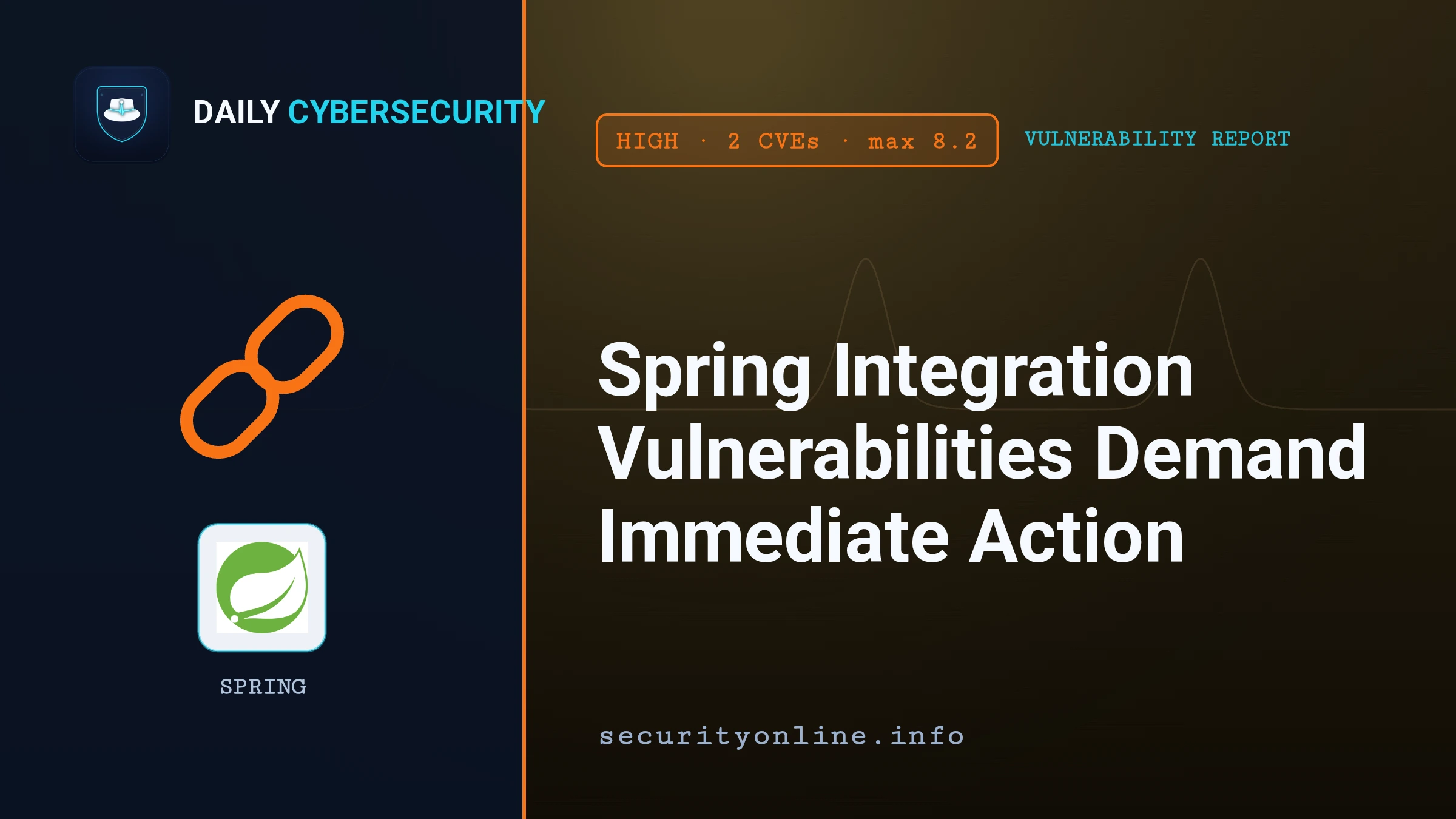 DAILY CYBERSECURITY

HIGH · 2 CVEs · max 8.2

VULNERABILITY REPORT

Spring Integration Vulnerabilities Demand Immediate Action

SPRING

securityonline.info